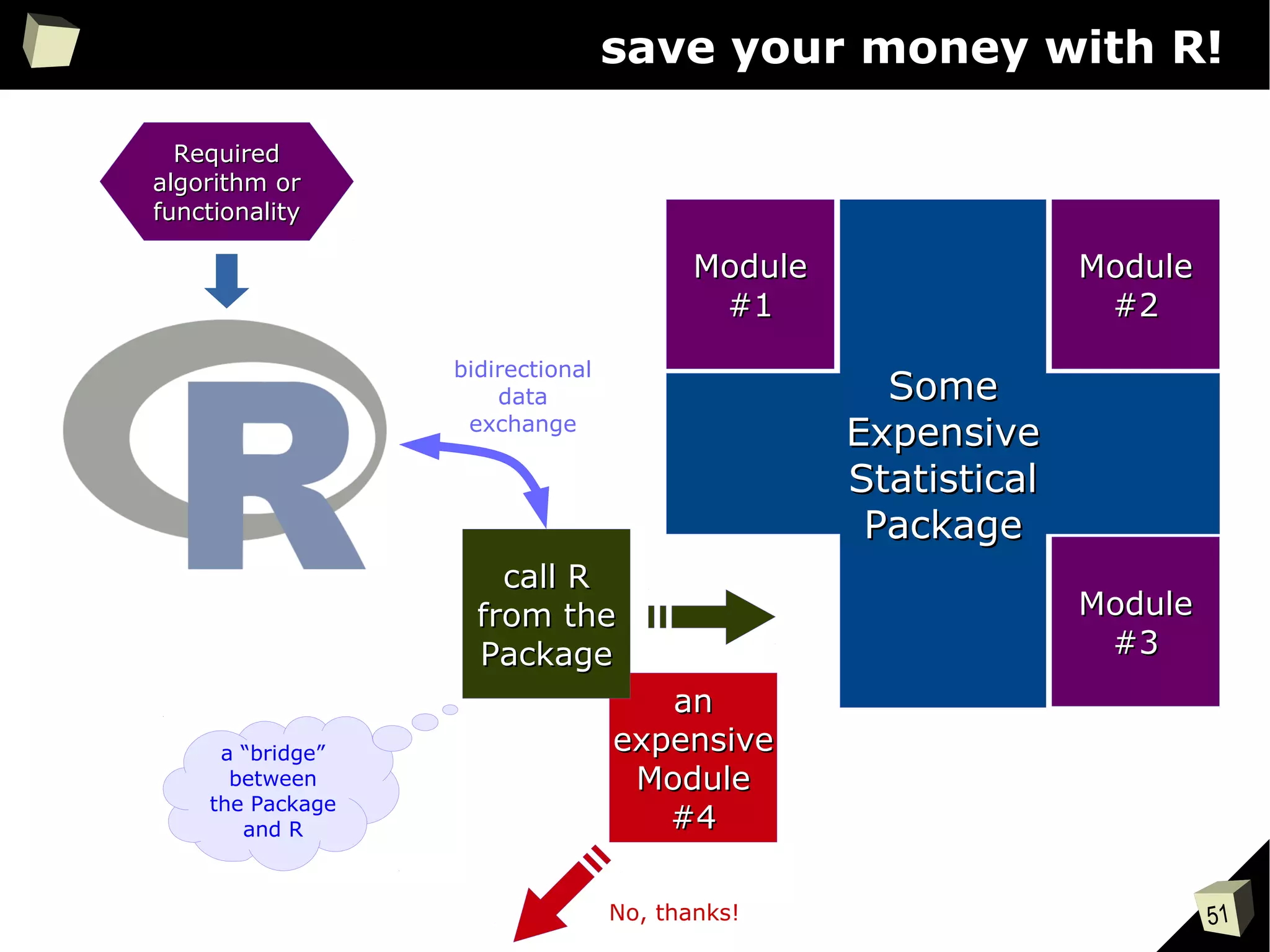 save your money with R!

Required algorithm or functionality

R

bidirectional data exchange

Module #1

Module #2

Some Expensive Statistical Package

Module #3

call R from the Package

an expensive Module #4

a “bridge” between the Package and R

No, thanks!

51